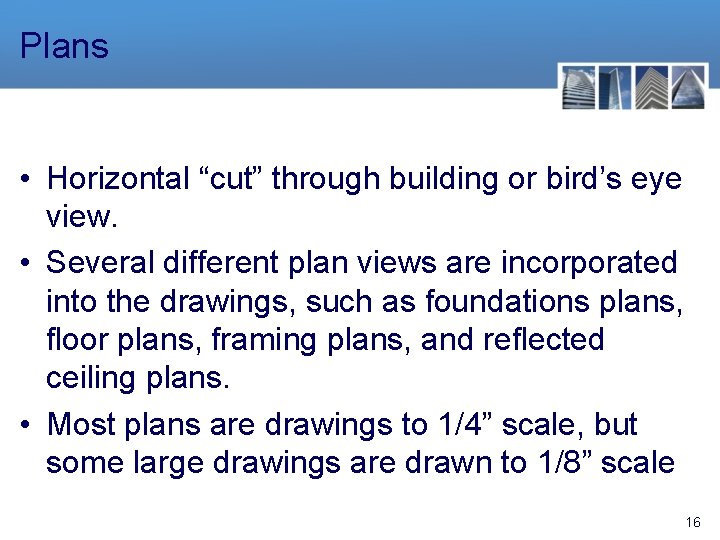 Plans

• Horizontal “cut” through building or bird’s eye view.

• Several different plan views are incorporated into the drawings, such as foundations plans, floor plans, framing plans, and reflected ceiling plans.

• Most plans are drawings to 1/4” scale, but some large drawings are drawn to 1/8” scale

16